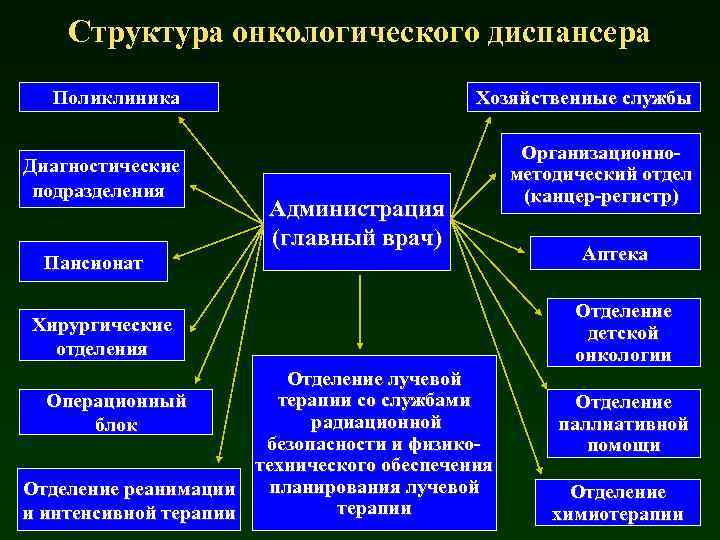 Структура онкологического диспансера

Поликлиника

Диагностические подразделения

Пансионат

Хирургические отделения

Операционный блок

Отделение реанимации и интенсивной терапии

Администрация (главный врач)

Отделение лучевой терапии со службами радиационной безопасности и физико-технического обеспечения планирования лучевой терапии

Хозяйственные службы

Организационно-методический отдел (канцер-регистр)

Аптека

Отделение детской онкологии

Отделение паллиативной помощи

Отделение химиотерапии